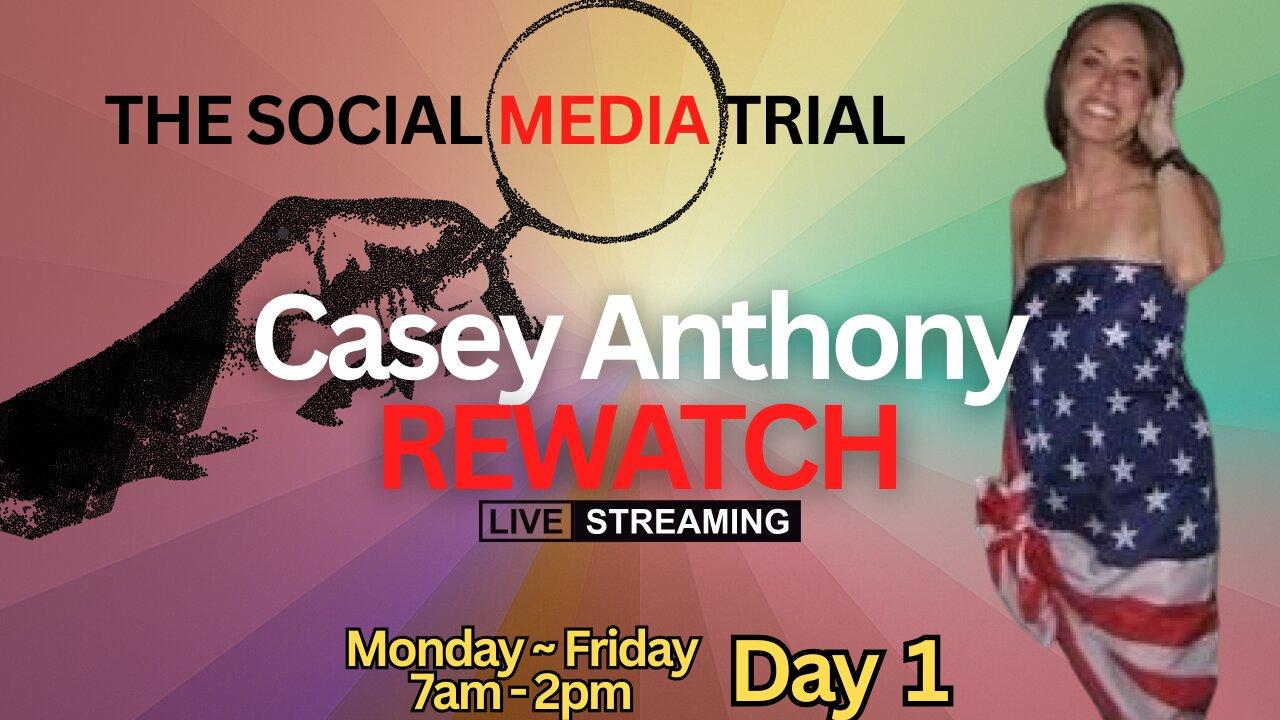 THE SOCIAL MEDIA TRIAL

Casey Anthony
REWATCH

LIVE STREAMING

Monday ~ Friday
7am - 2pm

Day 1